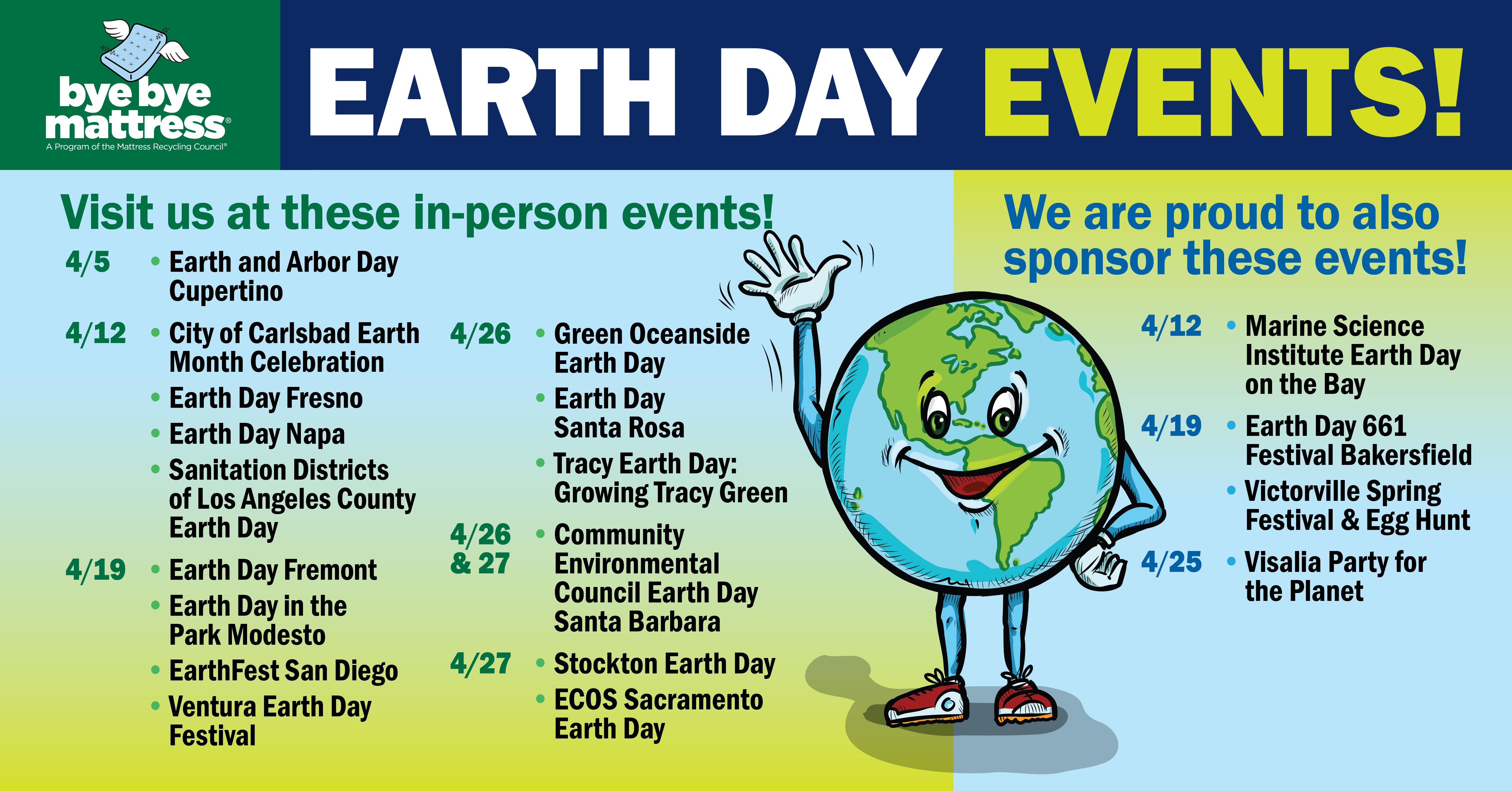 bye bye mattress®
A Program of the Mattress Recycling Council®

EARTH DAY EVENTS!

Visit us at these in-person events!

4/5 • Earth and Arbor Day Cupertino

4/12 • City of Carlsbad Earth Month Celebration
• Earth Day Fresno
• Earth Day Napa
• Sanitation Districts of Los Angeles County Earth Day

4/19 • Earth Day Fremont
• Earth Day in the Park Modesto
• EarthFest San Diego
• Ventura Earth Day Festival

4/26 • Green Oceanside Earth Day
• Earth Day Santa Rosa
• Tracy Earth Day: Growing Tracy Green

4/26 & 27 • Community Environmental Council Earth Day Santa Barbara

4/27 • Stockton Earth Day
• ECOS Sacramento Earth Day

We are proud to also sponsor these events!

4/12 • Marine Science Institute Earth Day on the Bay

4/19 • Earth Day 661 Festival Bakersfield
• Victorville Spring Festival & Egg Hunt

4/25 • Visalia Party for the Planet